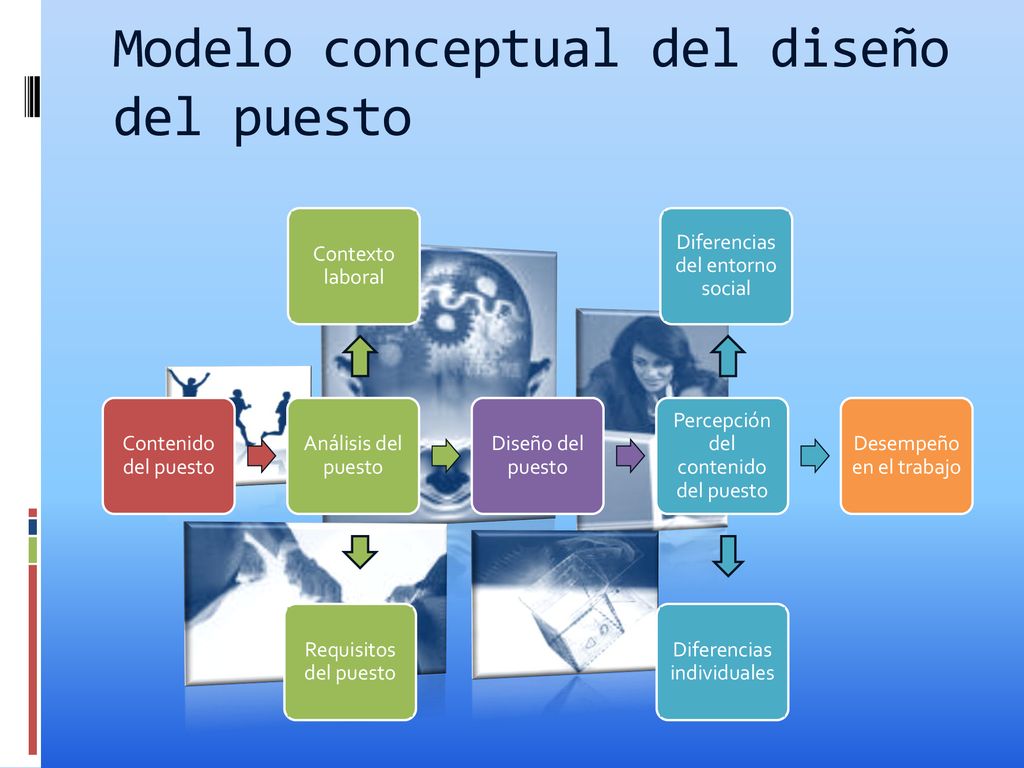 Modelo conceptual del diseño del puesto

Contexto laboral

Diferencias del entorno social

Contenido del puesto

Análisis del puesto

Diseño del puesto

Percepción del contenido del puesto

Desempeño en el trabajo

Requisitos del puesto

Diferencias individuales